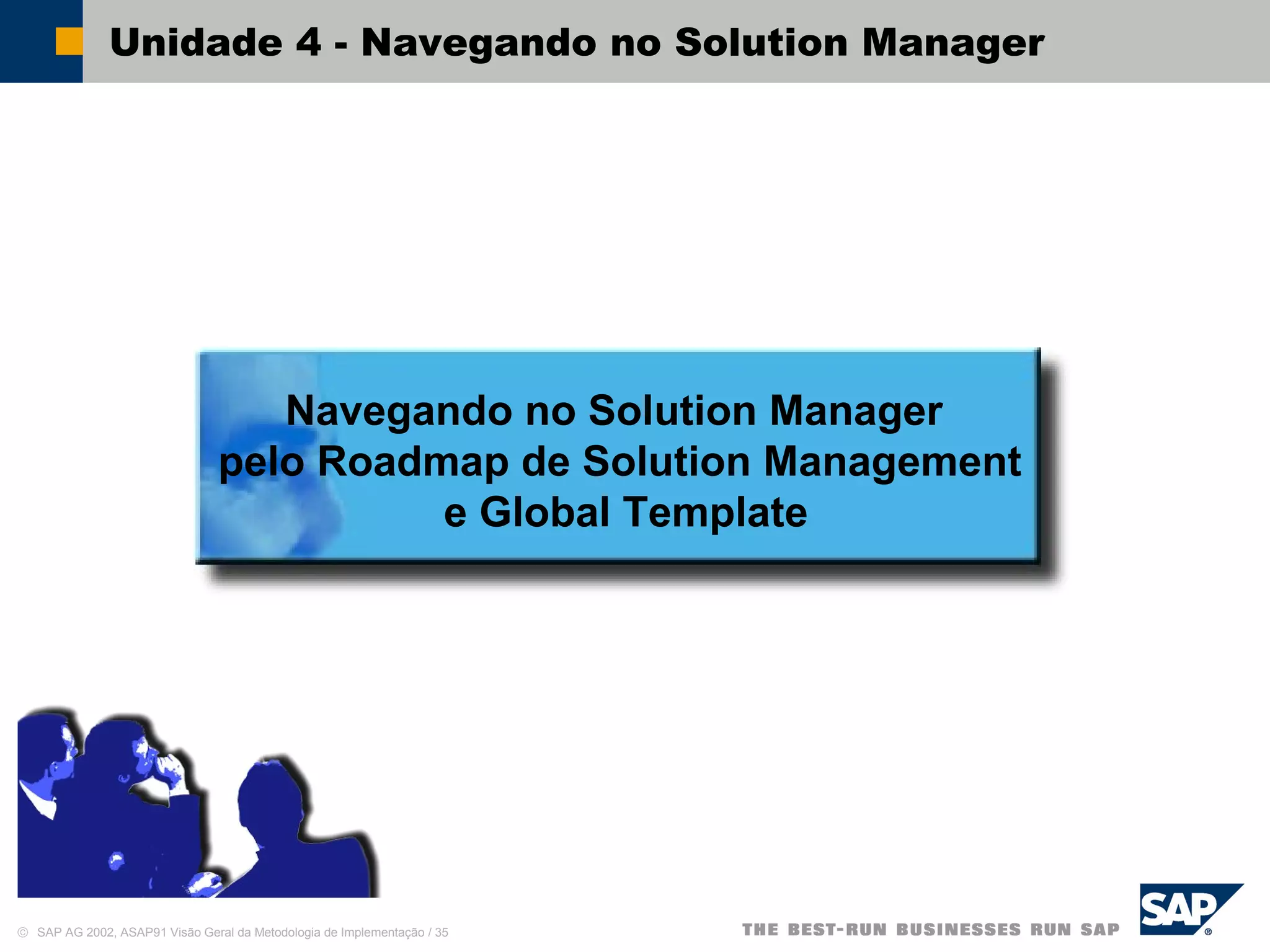 Unidade 4 - Navegando no Solution Manager

Navegando no Solution Manager pelo Roadmap de Solution Management e Global Template

© SAP AG 2002, ASAP91 Visão Geral da Metodologia de Implementação / 35

THE BEST-RUN BUSINESSES RUN SAP

SAP®